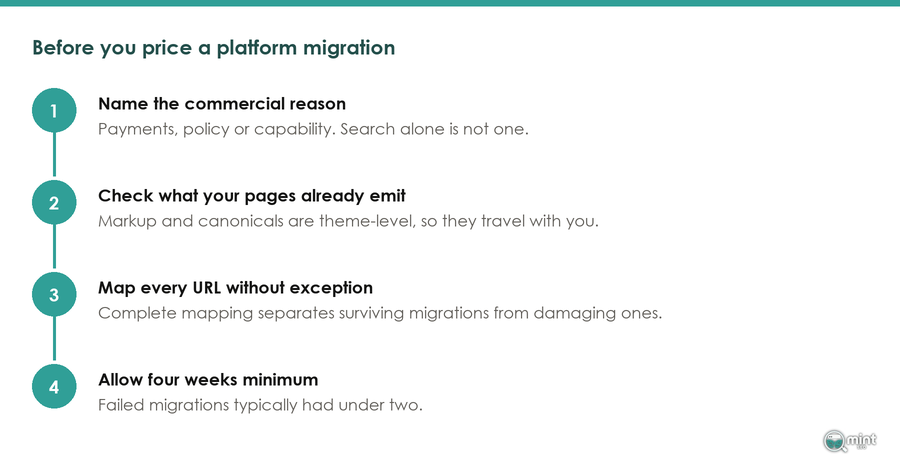 Before you price a platform migration

1
Name the commercial reason
Payments, policy or capability. Search alone is not one.

2
Check what your pages already emit
Markup and canonicals are theme-level, so they travel with you.

3
Map every URL without exception
Complete mapping separates surviving migrations from damaging ones.

4
Allow four weeks minimum
Failed migrations typically had under two.

mint